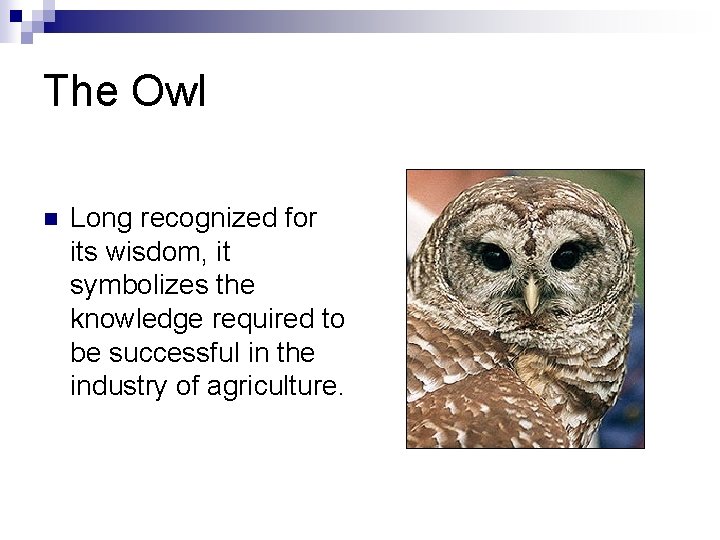 The Owl

Long recognized for its wisdom, it symbolizes the knowledge required to be successful in the industry of agriculture.